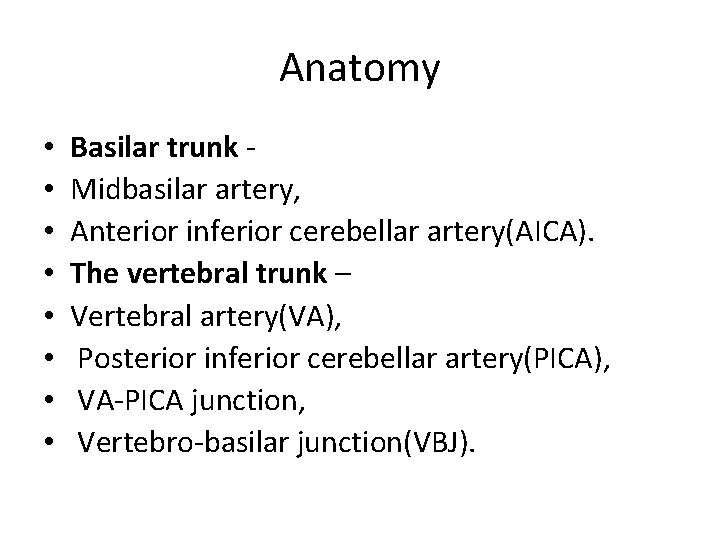 Anatomy

• Basilar trunk -
• Midbasilar artery,
• Anterior inferior cerebellar artery(AICA).
• The vertebral trunk –
• Vertebral artery(VA),
• Posterior inferior cerebellar artery(PICA),
• VA-PICA junction,
• Vertebro-basilar junction(VBJ).